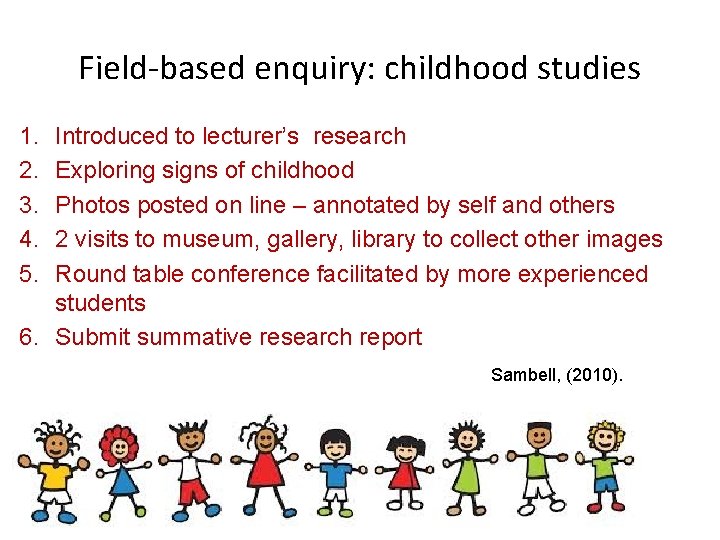 Field-based enquiry: childhood studies

1. Introduced to lecturer's research
2. Exploring signs of childhood
3. Photos posted on line – annotated by self and others
4. 2 visits to museum, gallery, library to collect other images
5. Round table conference facilitated by more experienced students
6. Submit summative research report

Sambell, (2010).